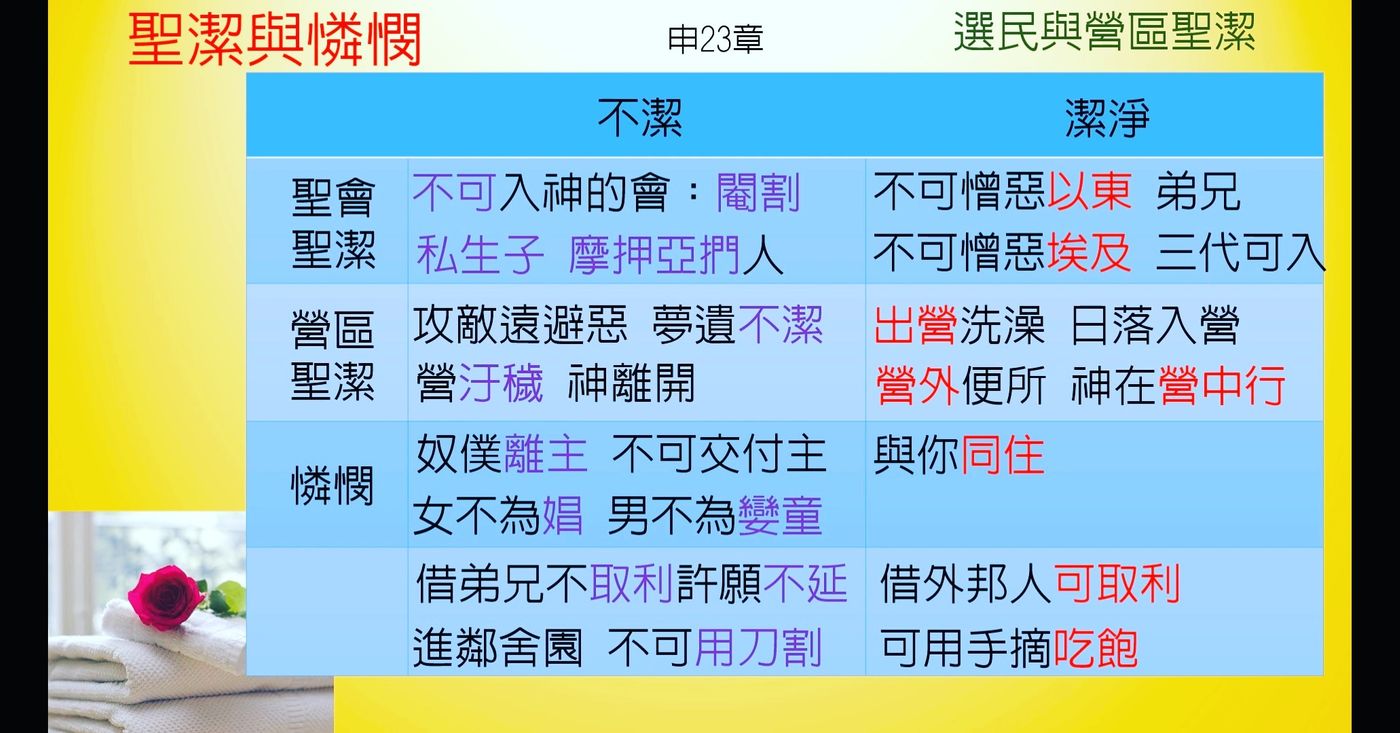 聖潔與憐憫

申23章

選民與營區聖潔

| | 不潔 | 潔淨 |
|---|---|---|
| 聖會聖潔 | 不可入神的會：閹割 私生子 摩押亞捫人 | 不可憎惡以東 弟兄 不可憎惡埃及 三代可入 |
| 營區聖潔 | 攻敵遠避惡 夢遺不潔 營汙穢 神離開 | 出營洗澡 日落入營 營外便所 神在營中行 |
| 憐憫 | 奴僕離主 不可交付主 女不為娼 男不為孌童 | 與你同住 |
| | 借弟兄不取利許願不延 進鄰舍園 不可用刀割 | 借外邦人可取利 可用手摘吃飽 |